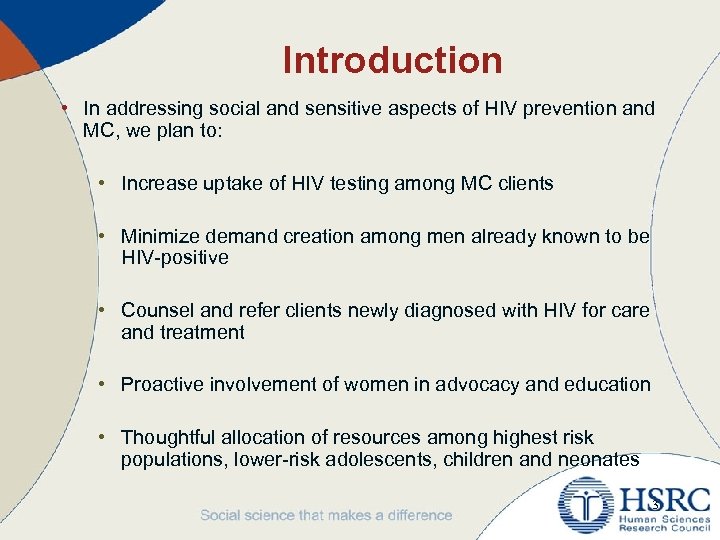 Introduction

• In addressing social and sensitive aspects of HIV prevention and MC, we plan to:

• Increase uptake of HIV testing among MC clients

• Minimize demand creation among men already known to be HIV-positive

• Counsel and refer clients newly diagnosed with HIV for care and treatment

• Proactive involvement of women in advocacy and education

• Thoughtful allocation of resources among highest risk populations, lower-risk adolescents, children and neonates

Social science that makes a difference

3

HSRC
Human Sciences Research Council